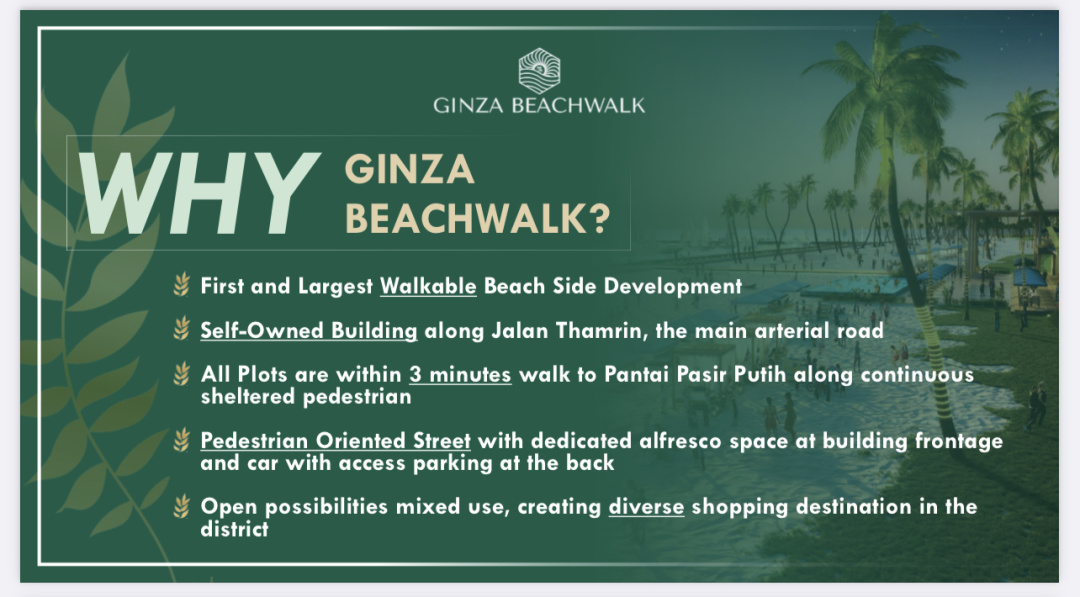 GINZA BEACHWALK

WHY GINZA BEACHWALK?

First and Largest Walkable Beach Side Development

Self-Owned Building along Jalan Thamrin, the main arterial road

All Plots are within 3 minutes walk to Pantai Pasir Putih along continuous sheltered pedestrian

Pedestrian Oriented Street with dedicated alfresco space at building frontage and car with access parking at the back

Open possibilities mixed use, creating diverse shopping destination in the district